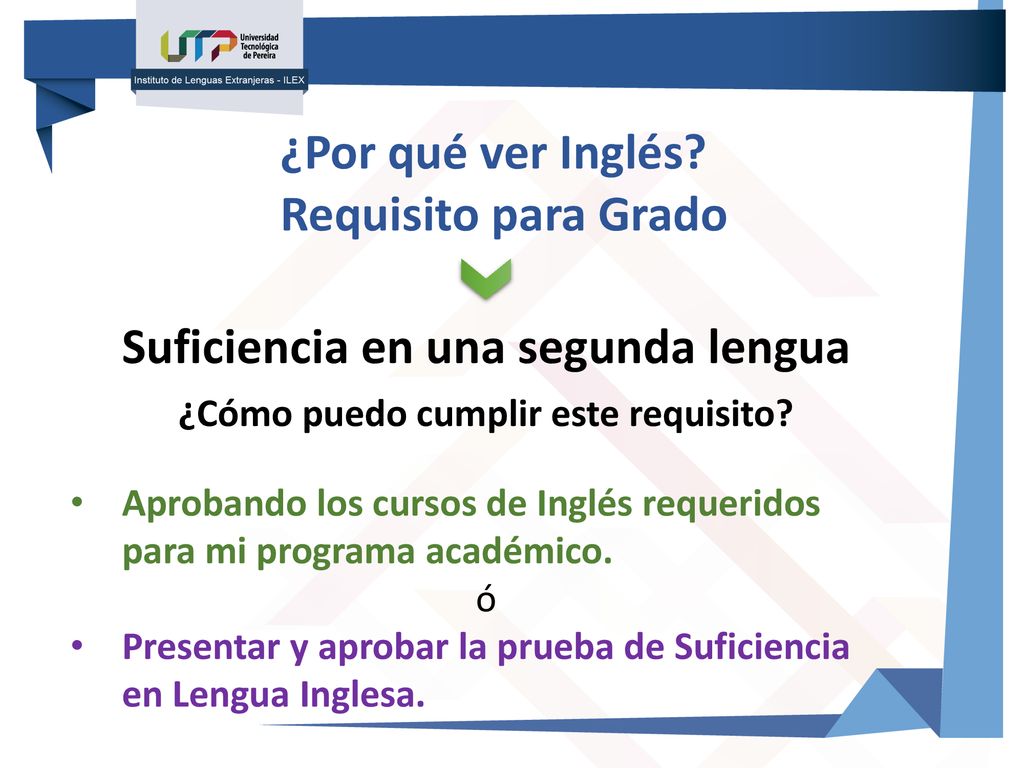 UTP Universidad Tecnológica de Pereira
Instituto de Lenguas Extranjeras - ILEX

¿Por qué ver Inglés?
Requisito para Grado

Suficiencia en una segunda lengua

¿Cómo puedo cumplir este requisito?

• Aprobando los cursos de Inglés requeridos para mi programa académico.

ó

• Presentar y aprobar la prueba de Suficiencia en Lengua Inglesa.